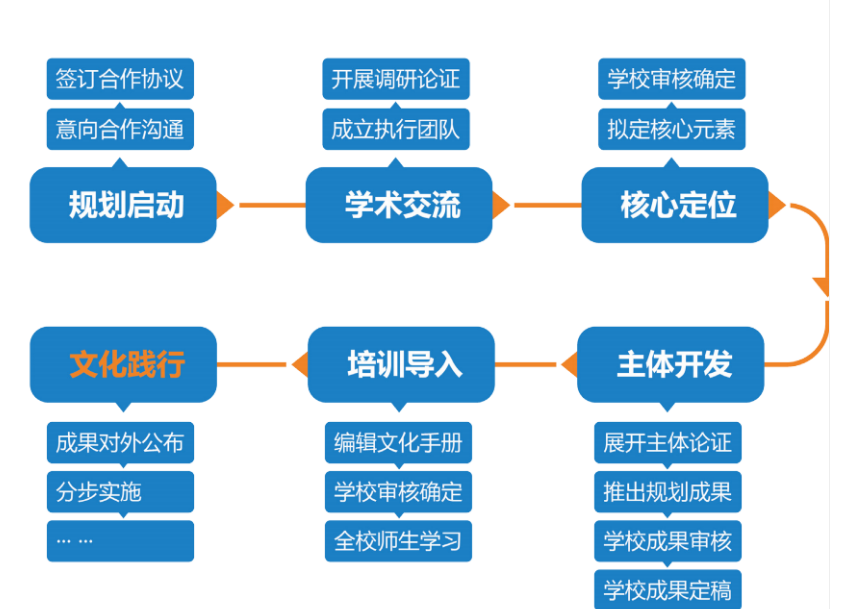 签订合作协议
意向合作沟通
规划启动

开展调研论证
成立执行团队
学术交流

学校审核确定
拟定核心元素
核心定位

主体开发
展开主体论证
推出规划成果
学校成果审核
学校成果定稿

培训导入
编辑文化手册
学校审核确定
全校师生学习

文化践行
成果对外公布
分步实施
… …